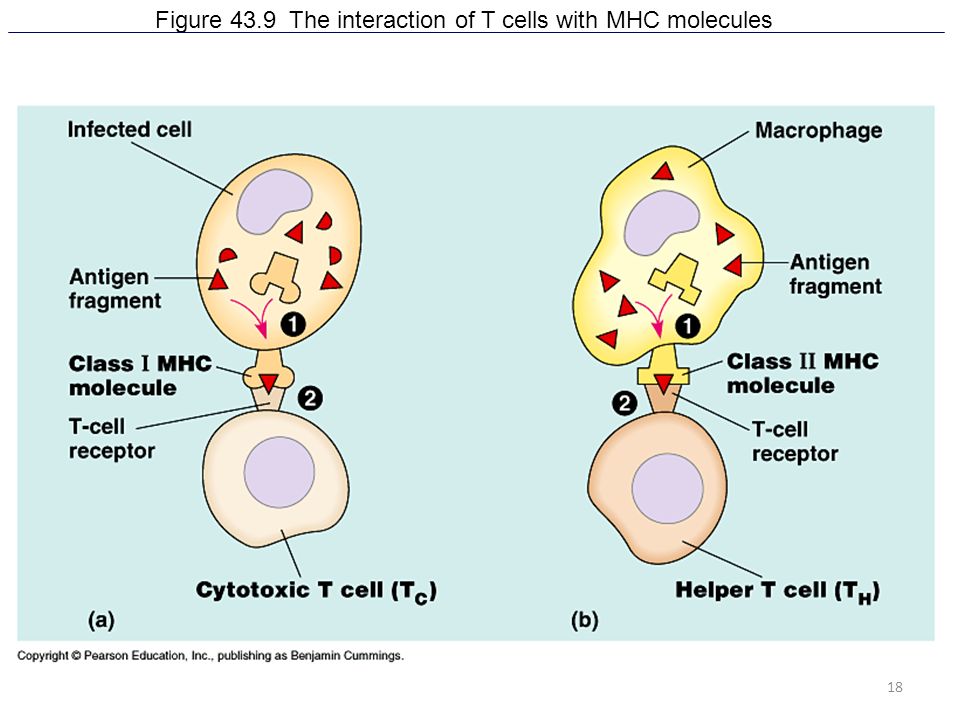 Figure 43.9 The interaction of T cells with MHC molecules

Infected cell

Antigen fragment

1

Class I MHC molecule

2

T-cell receptor

Cytotoxic T cell ($T_C$)

(a)

Macrophage

Antigen fragment

1

Class II MHC molecule

2

T-cell receptor

Helper T cell ($T_H$)

(b)

Copyright © Pearson Education, Inc., publishing as Benjamin Cummings.

18